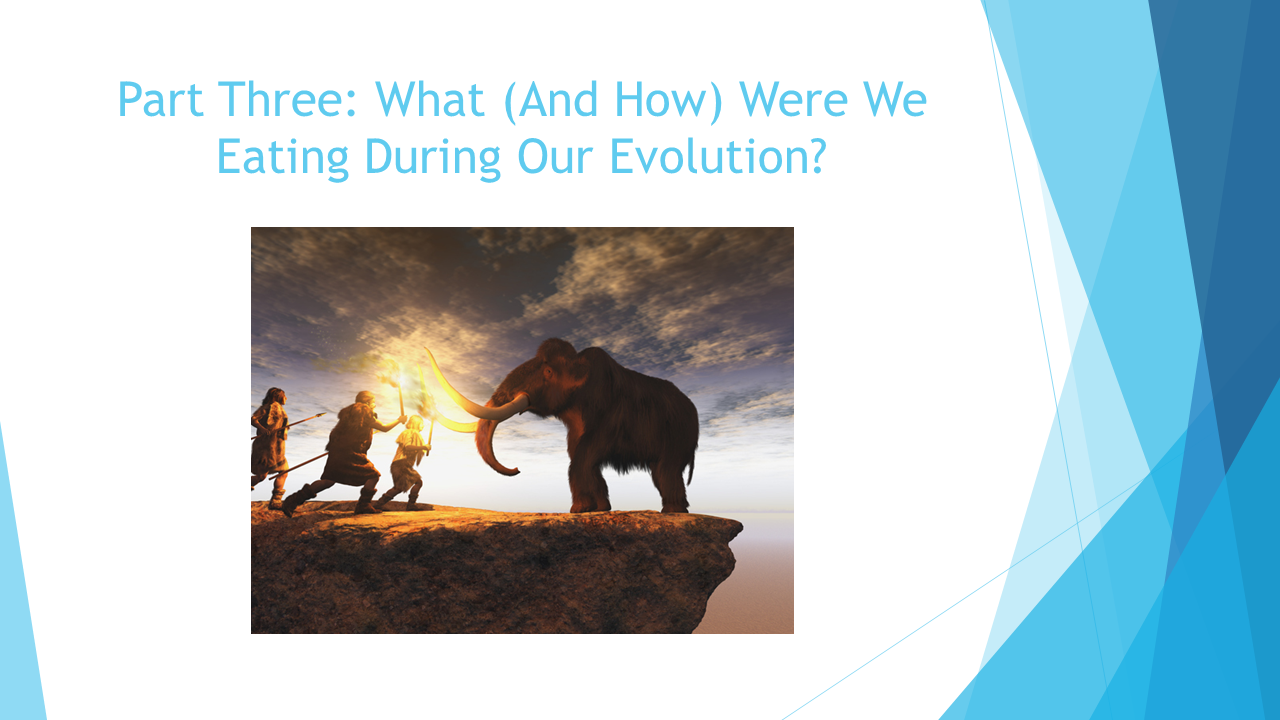 Part Three: What (And How) Were We Eating During Our Evolution?